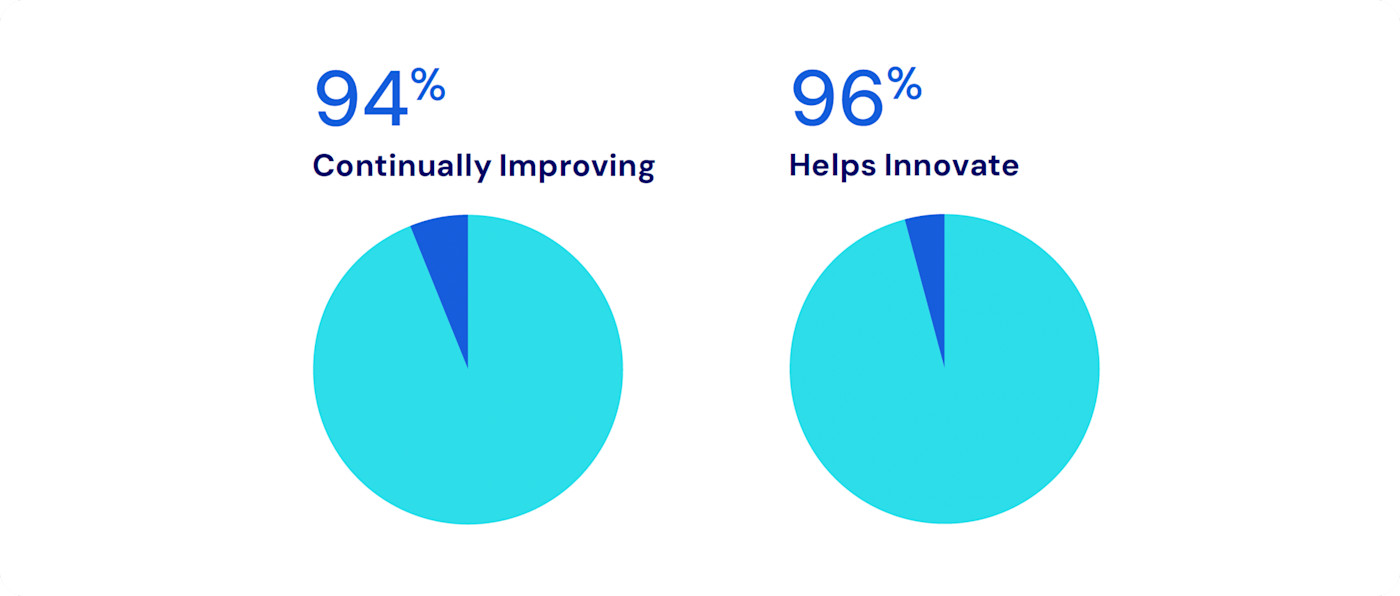 94%
Continually Improving

96%
Helps Innovate